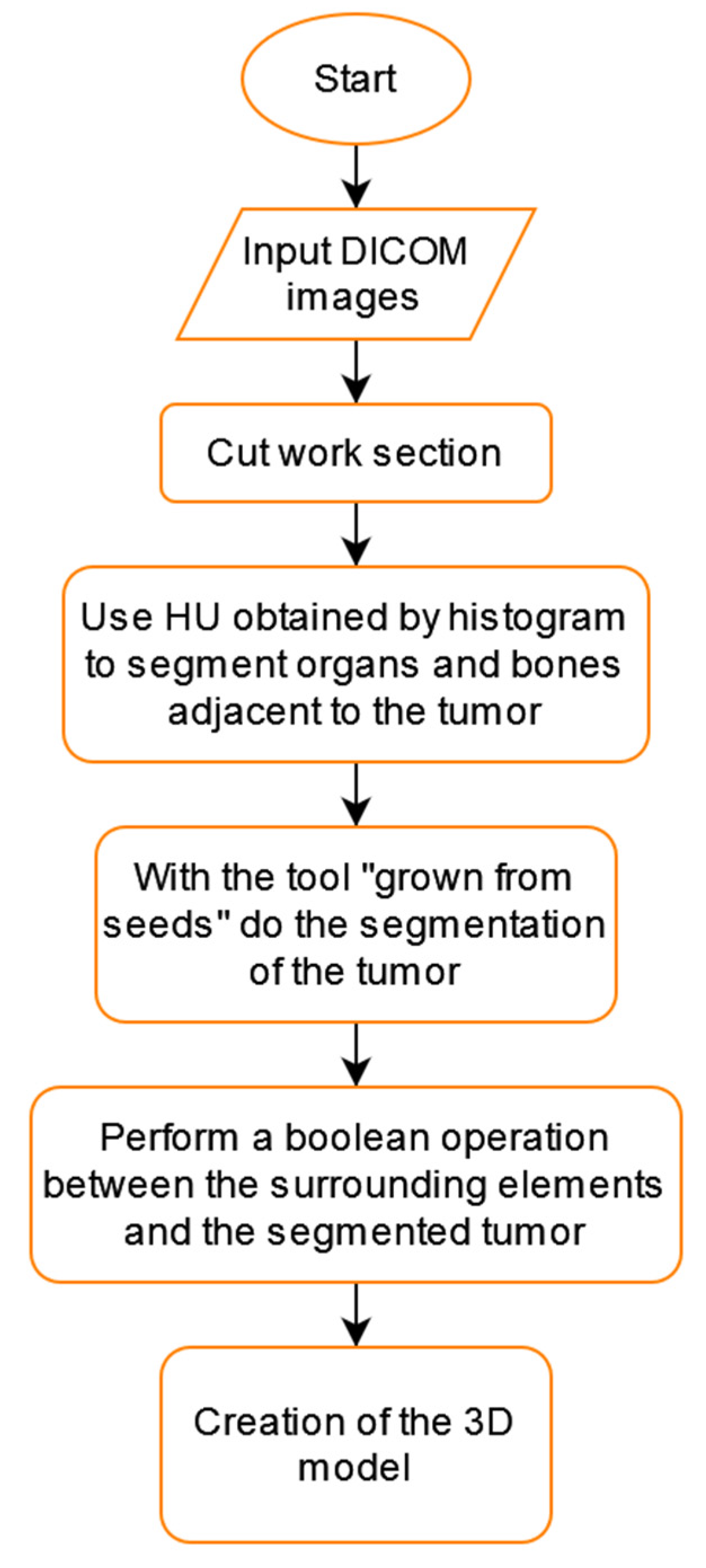 Start

Input DICOM images

Cut work section

Use HU obtained by histogram to segment organs and bones adjacent to the tumor

With the tool "grown from seeds" do the segmentation of the tumor

Perform a boolean operation between the surrounding elements and the segmented tumor

Creation of the 3D model